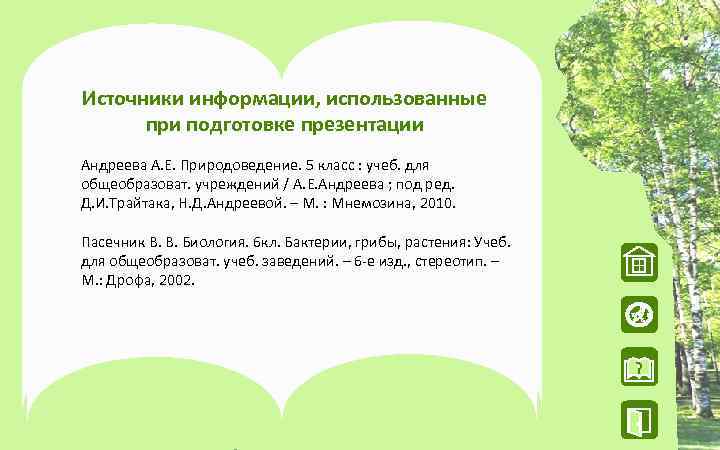 Источники информации, использованные при подготовке презентации

Андреева А.Е. Природоведение. 5 класс : учеб. для общеобразоват. учреждений / А.Е.Андреева ; под ред. Д.И.Трайтака, Н.Д.Андреевой. – М. : Мнемозина, 2010.

Пасечник В. В. Биология. 6кл. Бактерии, грибы, растения: Учеб. для общеобразоват. учеб. заведений. – 6-е изд., стереотип. – М.: Дрофа, 2002.